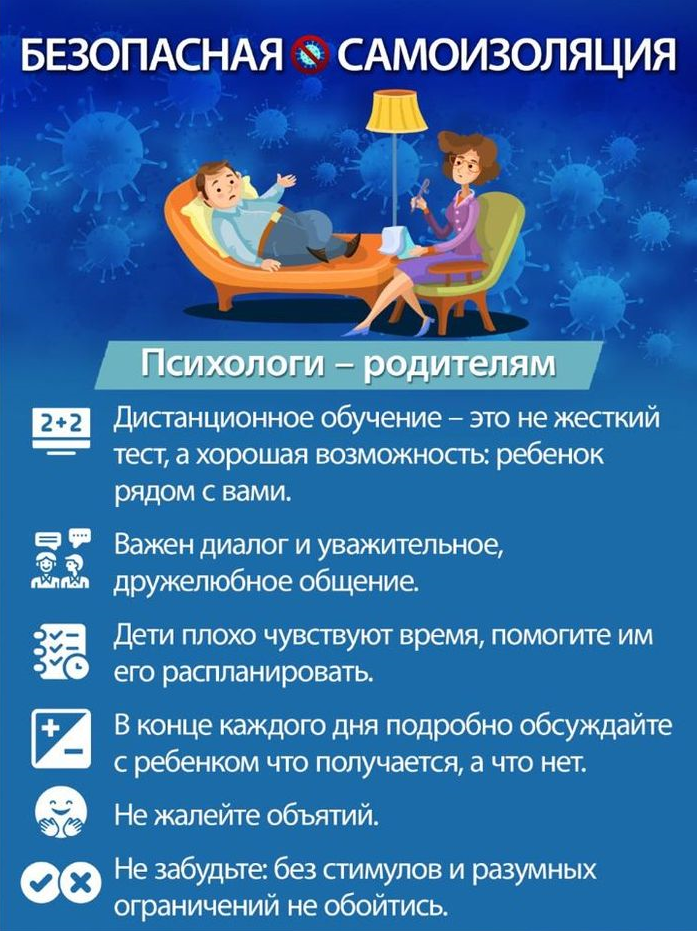 БЕЗОПАСНАЯ САМОИЗОЛЯЦИЯ

Психологи – родителям

2+2

Дистанционное обучение – это не жесткий тест, а хорошая возможность: ребенок рядом с вами.

Важен диалог и уважительное, дружелюбное общение.

Дети плохо чувствуют время, помогите им его распланировать.

В конце каждого дня подробно обсуждайте с ребенком что получается, а что нет.

Не жалейте объятий.

Не забудьте: без стимулов и разумных ограничений не обойтись.